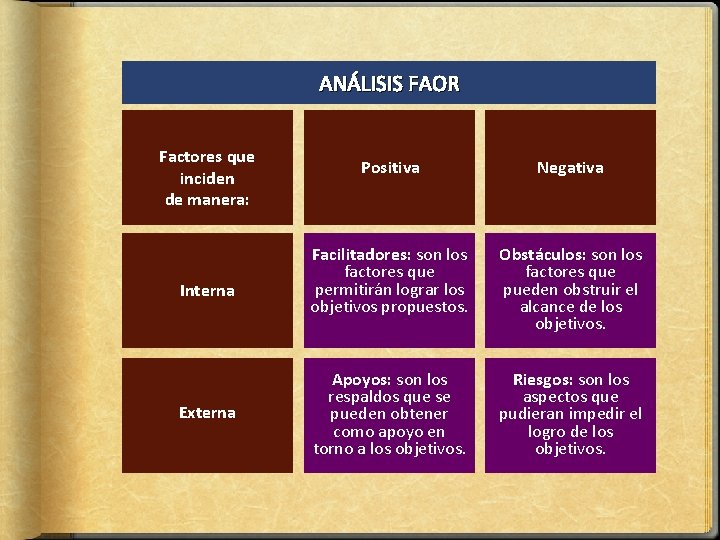 ANÁLISIS FAOR

| Factores que inciden de manera: | Positiva | Negativa |
|---|---|---|
| Interna | Facilitadores: son los factores que permitirán lograr los objetivos propuestos. | Obstáculos: son los factores que pueden obstruir el alcance de los objetivos. |
| Externa | Apoyos: son los respaldos que se pueden obtener como apoyo en torno a los objetivos. | Riesgos: son los aspectos que pudieran impedir el logro de los objetivos. |